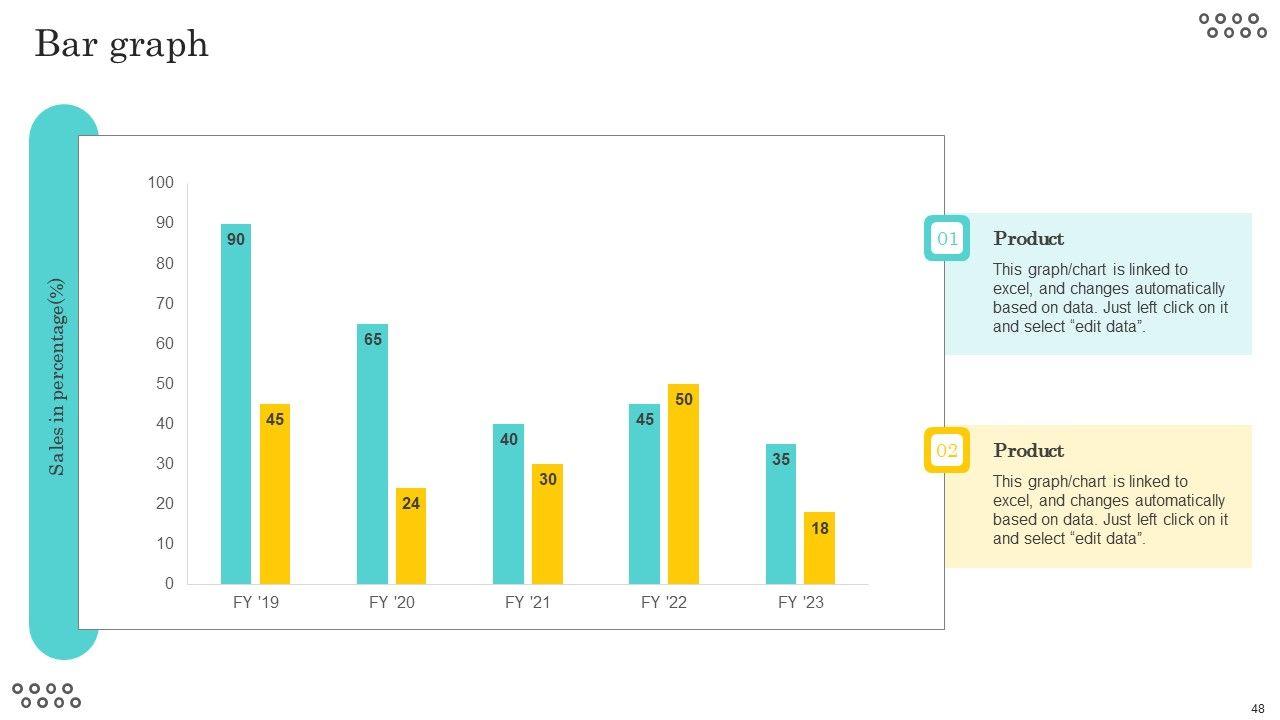 Bar graph

Sales in percentage(%)

100
90
80
70
60
50
40
30
20
10
0

90
45
65
24
40
30
45
50
35
18

FY '19
FY '20
FY '21
FY '22
FY '23

01
Product
This graph/chart is linked to excel, and changes automatically based on data. Just left click on it and select “edit data”.

02
Product
This graph/chart is linked to excel, and changes automatically based on data. Just left click on it and select “edit data”.

48